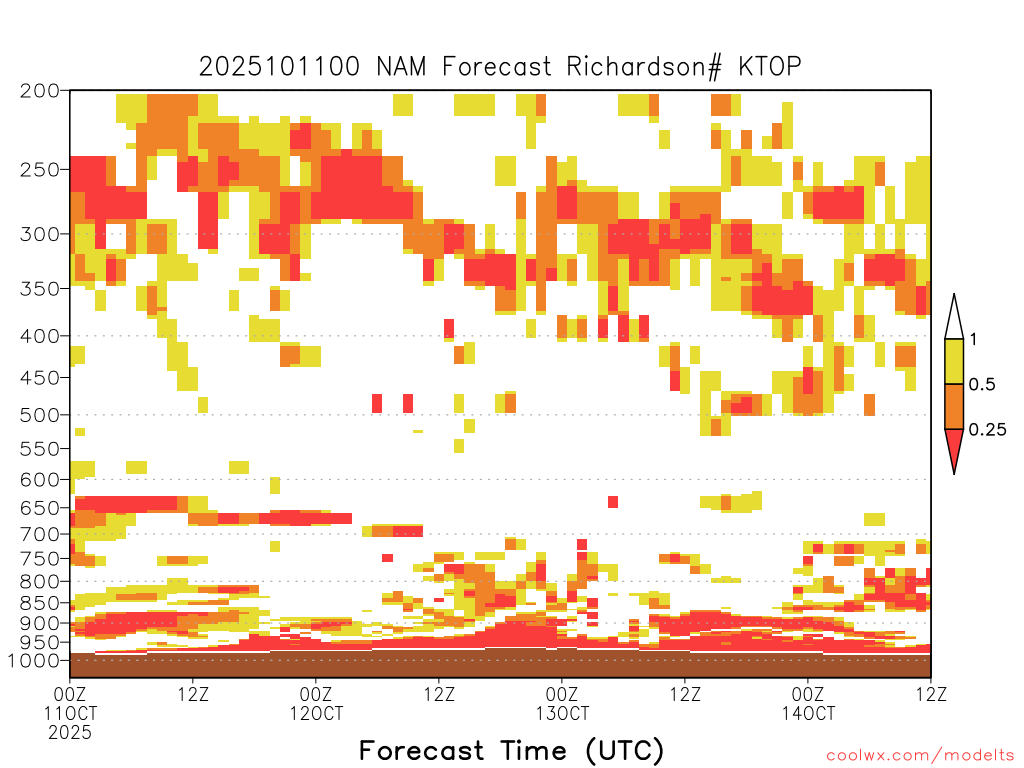 2025101100 NAM Forecast Richardson# KTOP

200
250
300
350
400
450
500
550
600
650
700
750
800
850
900
950
1000

1
0.5
0.25

00Z 11OCT 2025
12Z
00Z 12OCT
12Z
00Z 13OCT
12Z
00Z 14OCT
12Z

Forecast Time (UTC)

coolwx.com/modelts